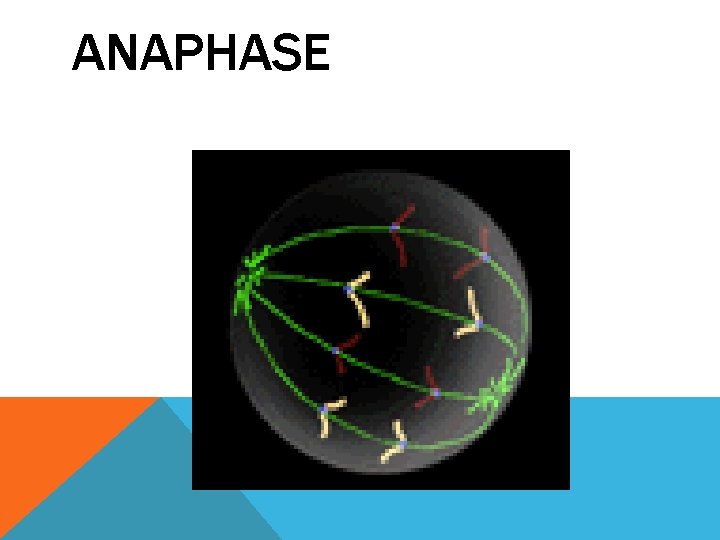 ANAPHASE